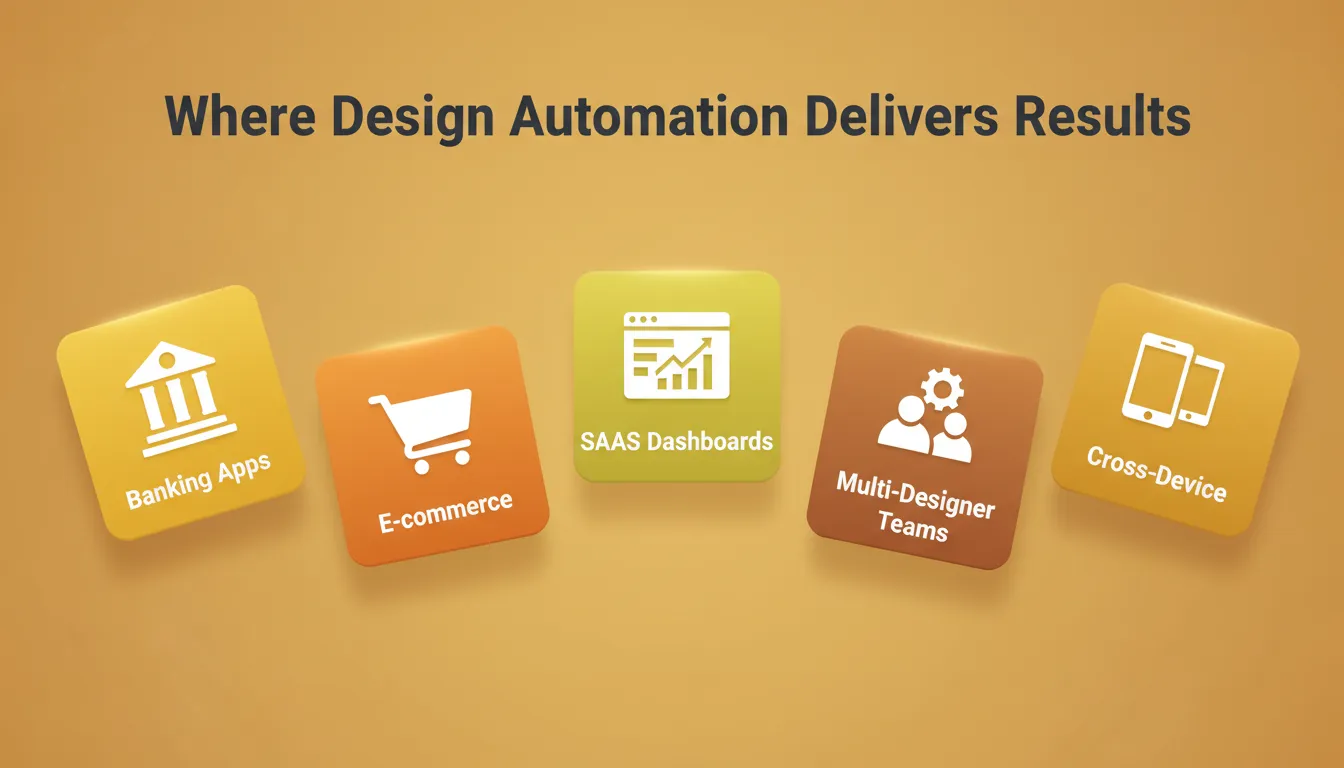 Where Design Automation Delivers Results

Banking Apps

E-commerce

SAAS Dashboards

Multi-Designer Teams

Cross-Device